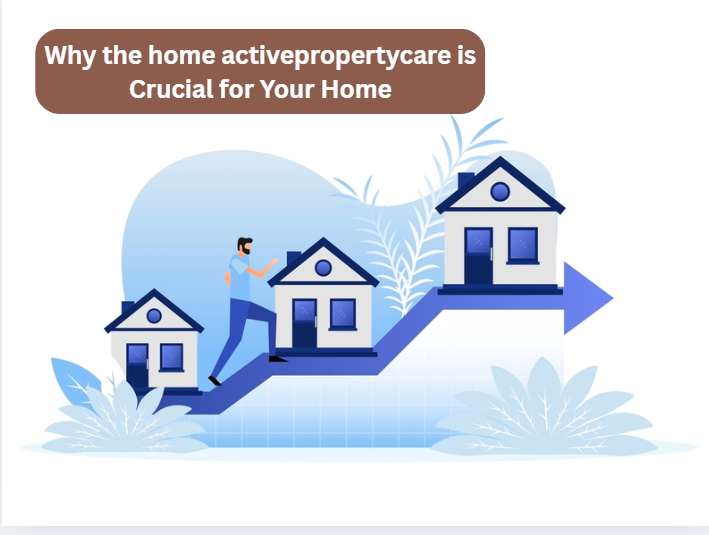 Why the home activepropertycare is Crucial for Your Home